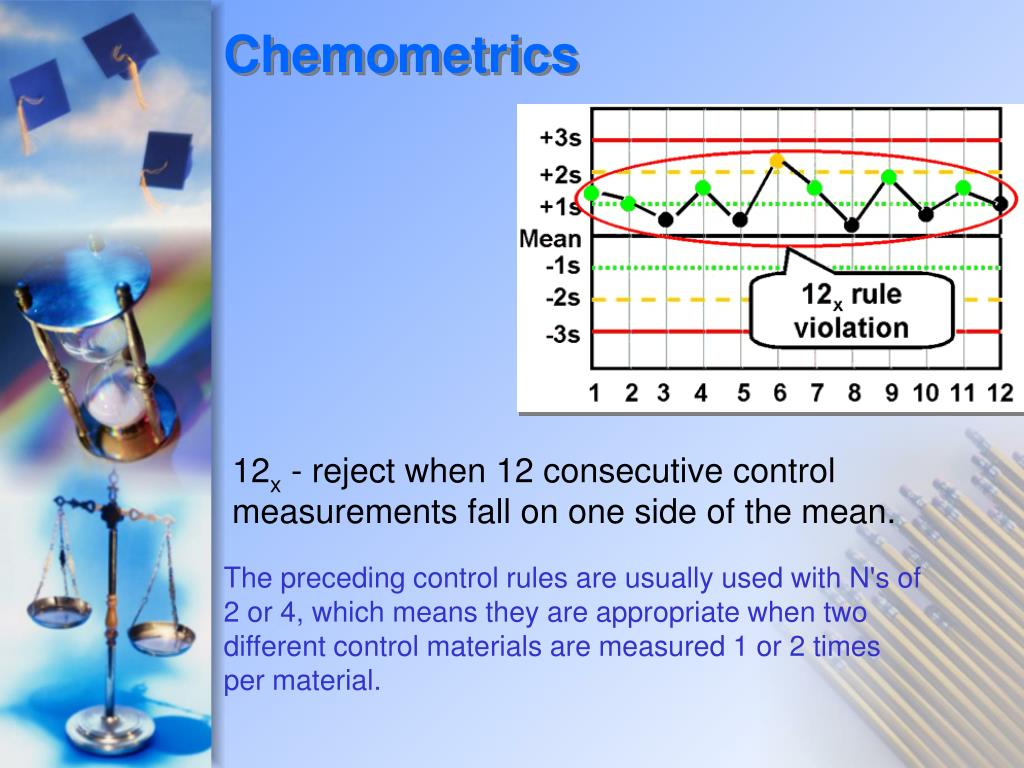 Chemometrics

+3s
+2s
+1s
Mean
-1s
-2s
-3s

$12_x$ rule violation

1 2 3 4 5 6 7 8 9 10 11 12

$12_x$ - reject when 12 consecutive control measurements fall on one side of the mean.

The preceding control rules are usually used with N's of 2 or 4, which means they are appropriate when two different control materials are measured 1 or 2 times per material.